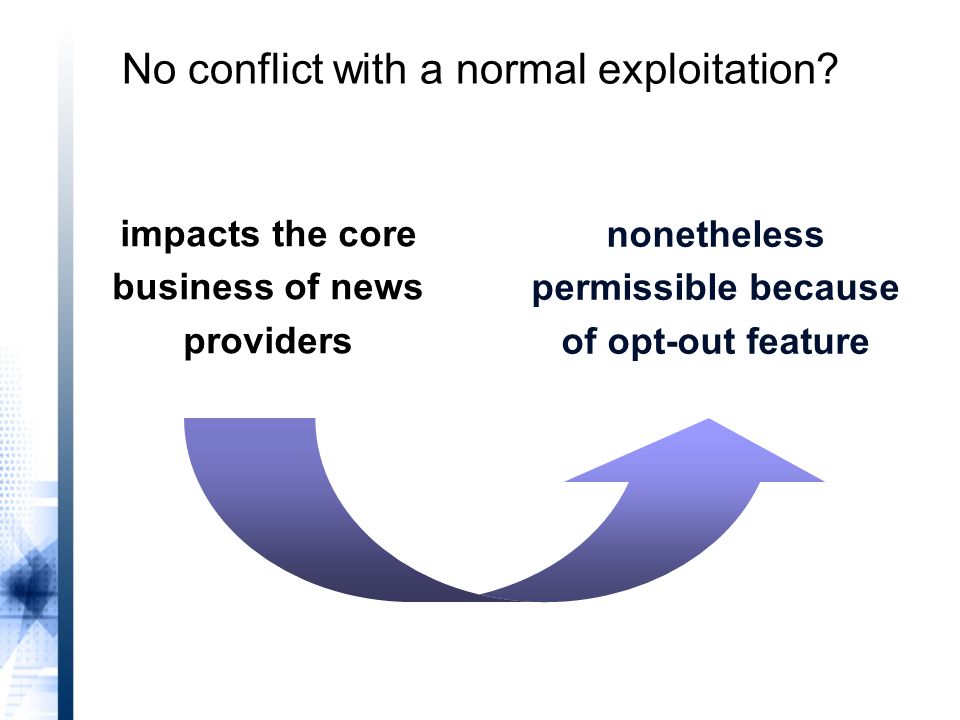 No conflict with a normal exploitation?

impacts the core business of news providers

nonetheless permissible because of opt-out feature